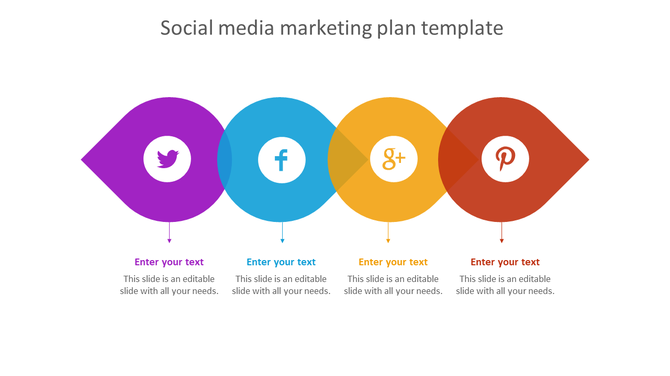 Social media marketing plan template

f

g+

Enter your text
This slide is an editable slide with all your needs.

Enter your text
This slide is an editable slide with all your needs.

Enter your text
This slide is an editable slide with all your needs.

Enter your text
This slide is an editable slide with all your needs.